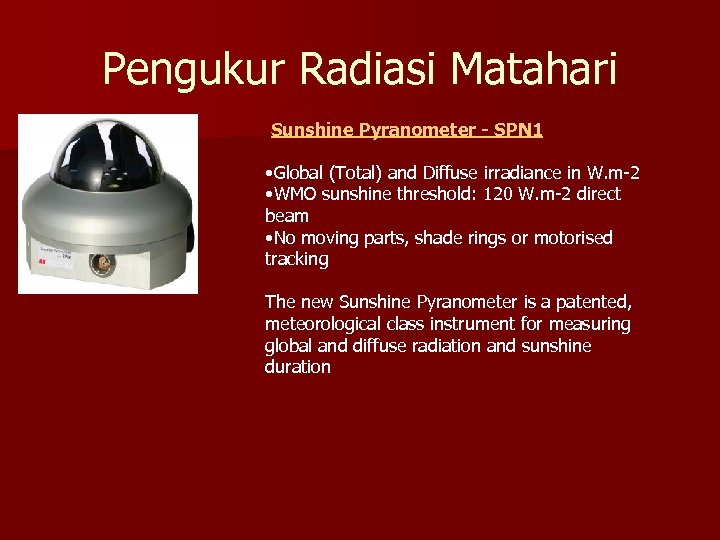 Pengukur Radiasi Matahari

Sunshine Pyranometer - SPN1

•Global (Total) and Diffuse irradiance in W.m-2
•WMO sunshine threshold: 120 W.m-2 direct beam
•No moving parts, shade rings or motorised tracking

The new Sunshine Pyranometer is a patented, meteorological class instrument for measuring global and diffuse radiation and sunshine duration